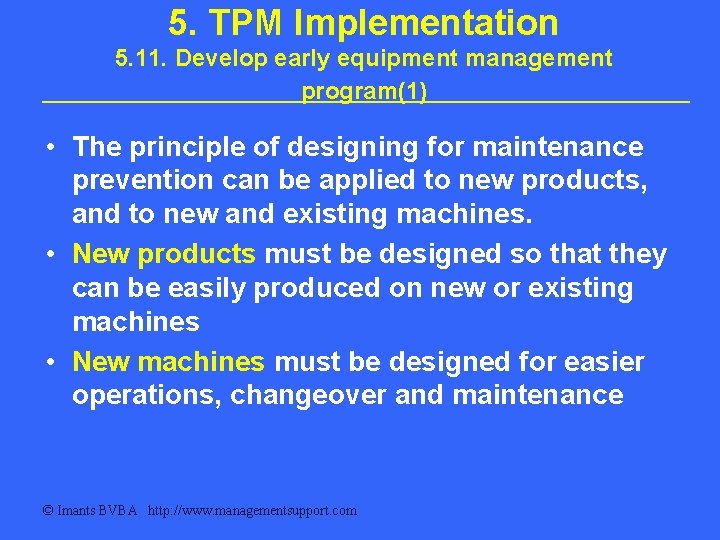 5. TPM Implementation
5.11. Develop early equipment management program(1)

• The principle of designing for maintenance prevention can be applied to new products, and to new and existing machines.
• New products must be designed so that they can be easily produced on new or existing machines
• New machines must be designed for easier operations, changeover and maintenance

© Imants BVBA http://www.managementsupport.com